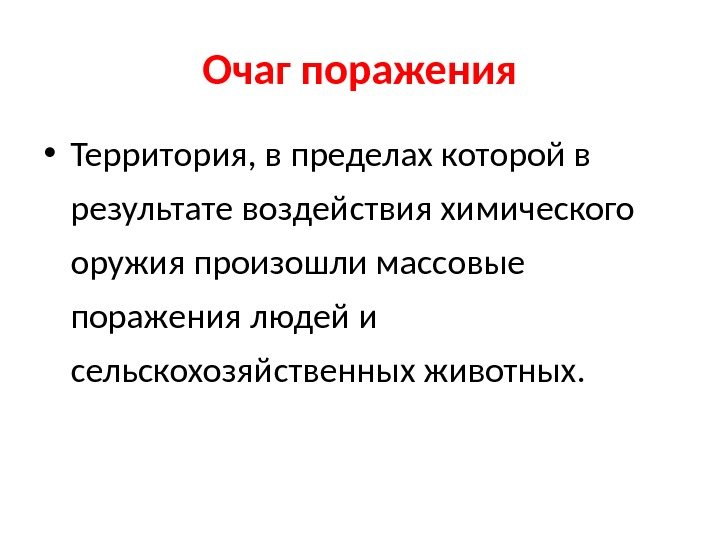 Очаг поражения

• Территория, в пределах которой в результате воздействия химического оружия произошли массовые поражения людей и сельскохозяйственных животных.